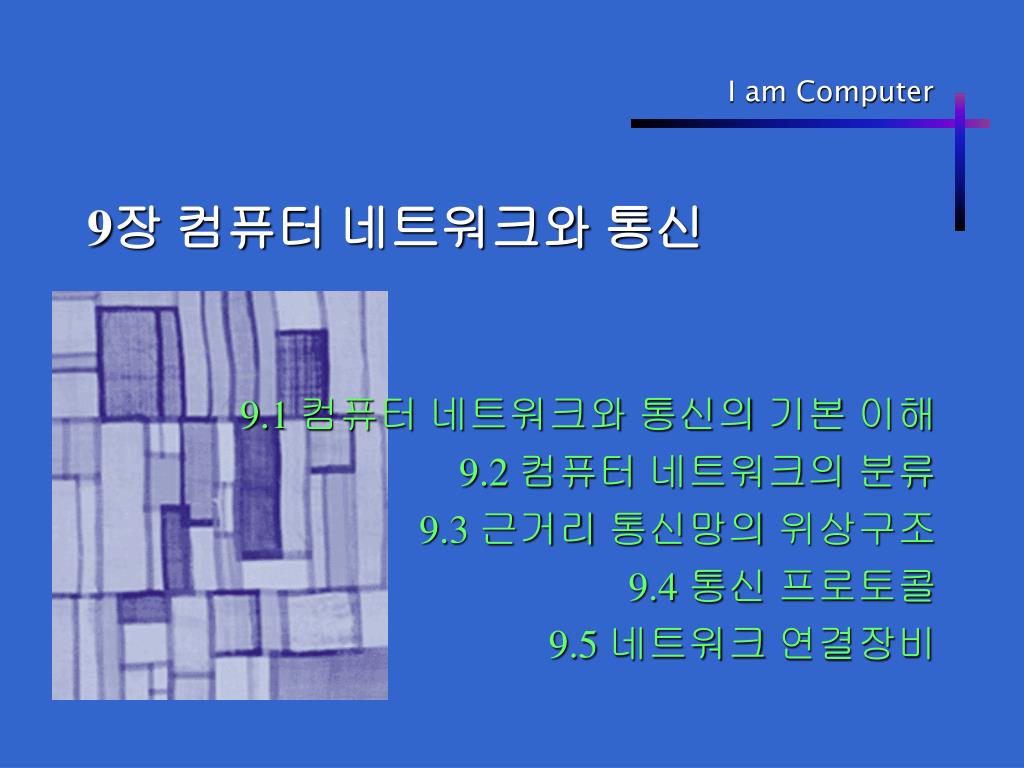 I am Computer

9장 컴퓨터 네트워크와 통신

9.1 컴퓨터 네트워크와 통신의 기본 이해
9.2 컴퓨터 네트워크의 분류
9.3 근거리 통신망의 위상구조
9.4 통신 프로토콜
9.5 네트워크 연결장비